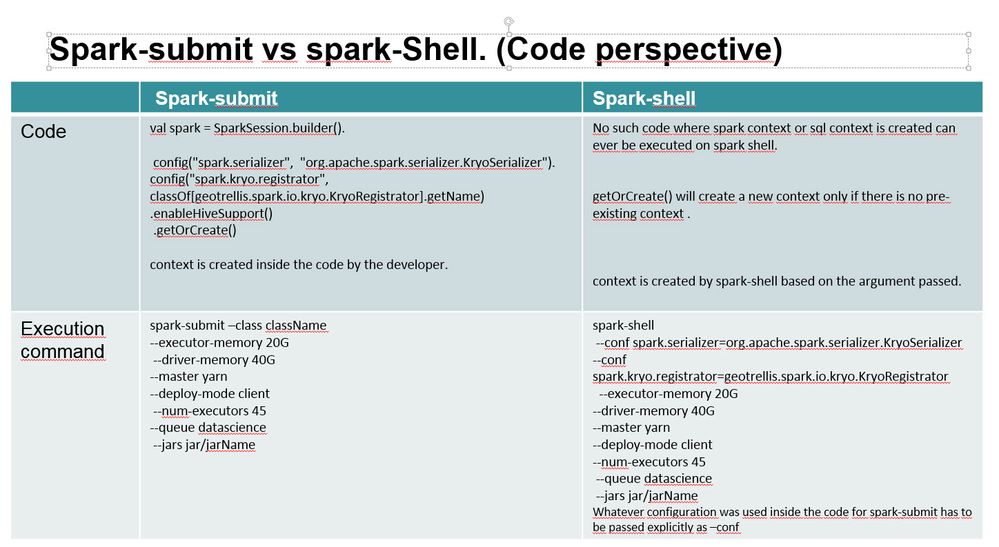 Spark-submit vs spark-Shell. (Code perspective)

| | Spark-submit | Spark-shell |
|---|---|---|
| Code | val spark = SparkSession.builder(). config("spark.serializer", "org.apache.spark.serializer.KryoSerializer"). config("spark.kryo.registrator", classOf[geotrellis.spark.io.kryo.KryoRegistrator].getName) .enableHiveSupport() .getOrCreate() context is created inside the code by the developer. | No such code where spark context or sql context is created can ever be executed on spark shell. getOrCreate() will create a new context only if there is no pre-existing context . context is created by spark-shell based on the argument passed. |
| Execution command | spark-submit –class className --executor-memory 20G --driver-memory 40G --master yarn --deploy-mode client --num-executors 45 --queue datascience --jars jar/jarName | spark-shell --conf spark.serializer=org.apache.spark.serializer.KryoSerializer --conf spark.kryo.registrator=geotrellis.spark.io.kryo.KryoRegistrator --executor-memory 20G --driver-memory 40G --master yarn --deploy-mode client --num-executors 45 --queue datascience --jars jar/jarName Whatever configuration was used inside the code for spark-submit has to be passed explicitly as –conf |